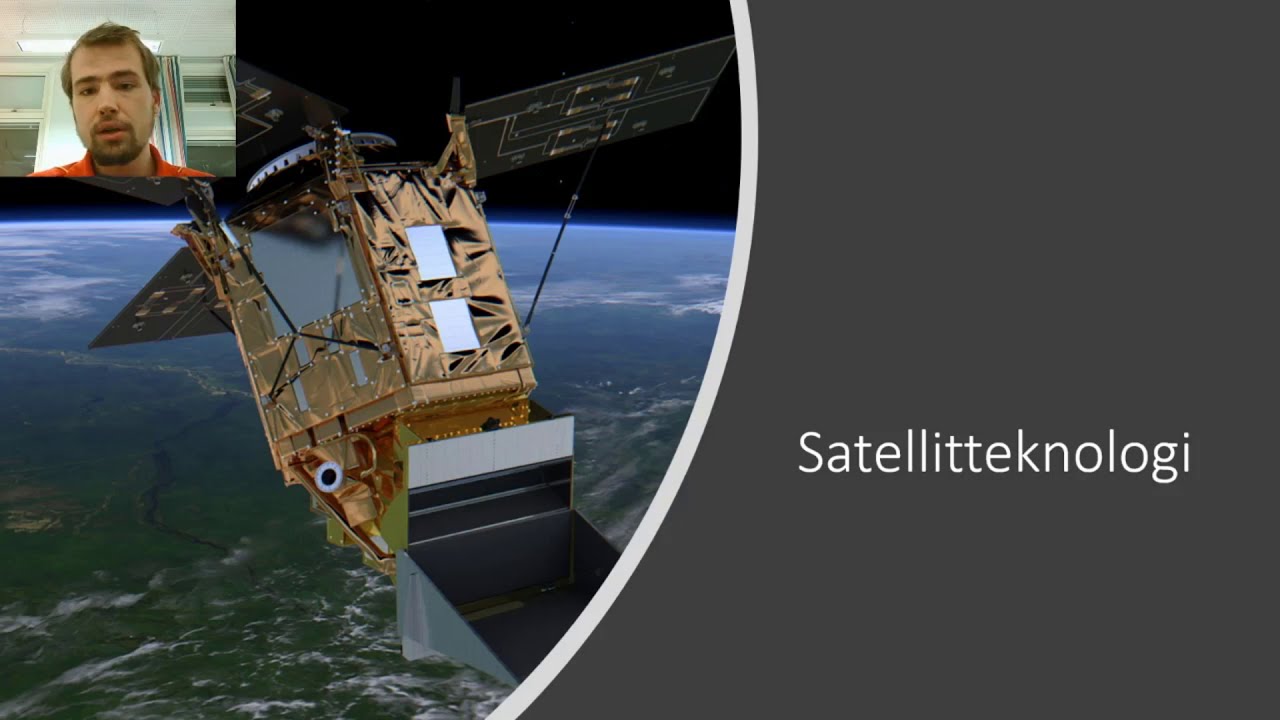 Satellitteknologi